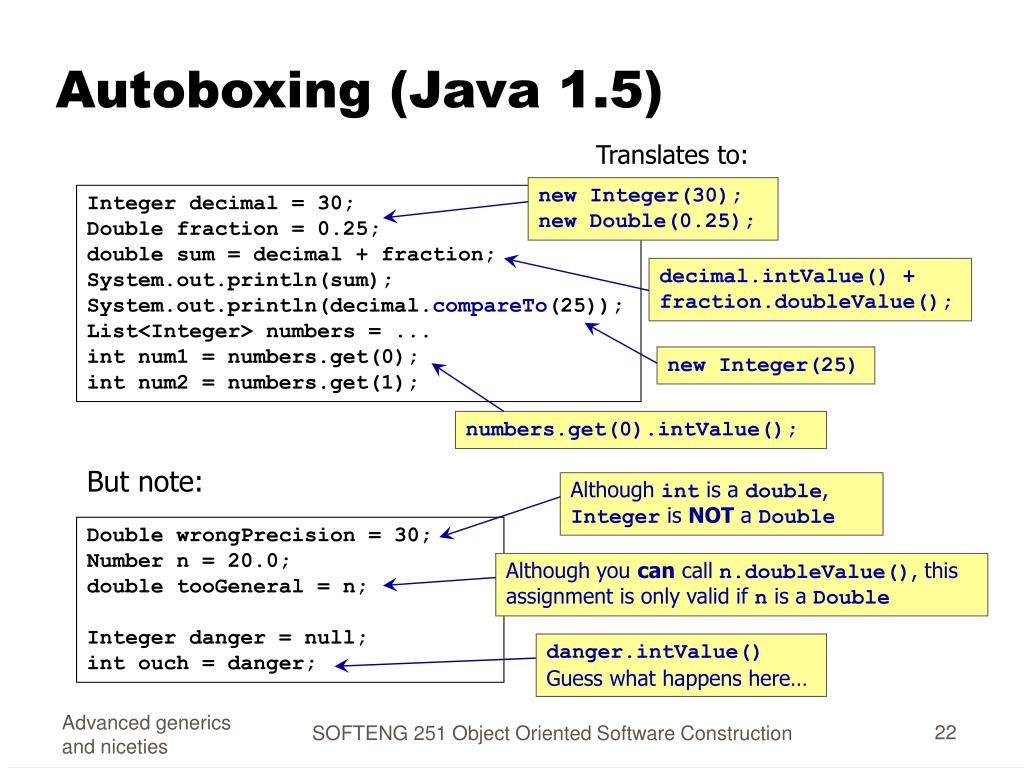 Autoboxing (Java 1.5)

Translates to:

Integer decimal = 30;
Double fraction = 0.25;
double sum = decimal + fraction;
System.out.println(sum);
System.out.println(decimal.compareTo(25));
List<Integer> numbers = ...
int num1 = numbers.get(0);
int num2 = numbers.get(1);

new Integer(30);
new Double(0.25);

decimal.intValue() + fraction.doubleValue();

new Integer(25)

numbers.get(0).intValue();

But note:

Double wrongPrecision = 30;
Number n = 20.0;
double tooGeneral = n;

Integer danger = null;
int ouch = danger;

Although int is a double, Integer is NOT a Double

Although you can call n.doubleValue(), this assignment is only valid if n is a Double

danger.intValue()
Guess what happens here…

Advanced generics and niceties

SOFTENG 251 Object Oriented Software Construction

22